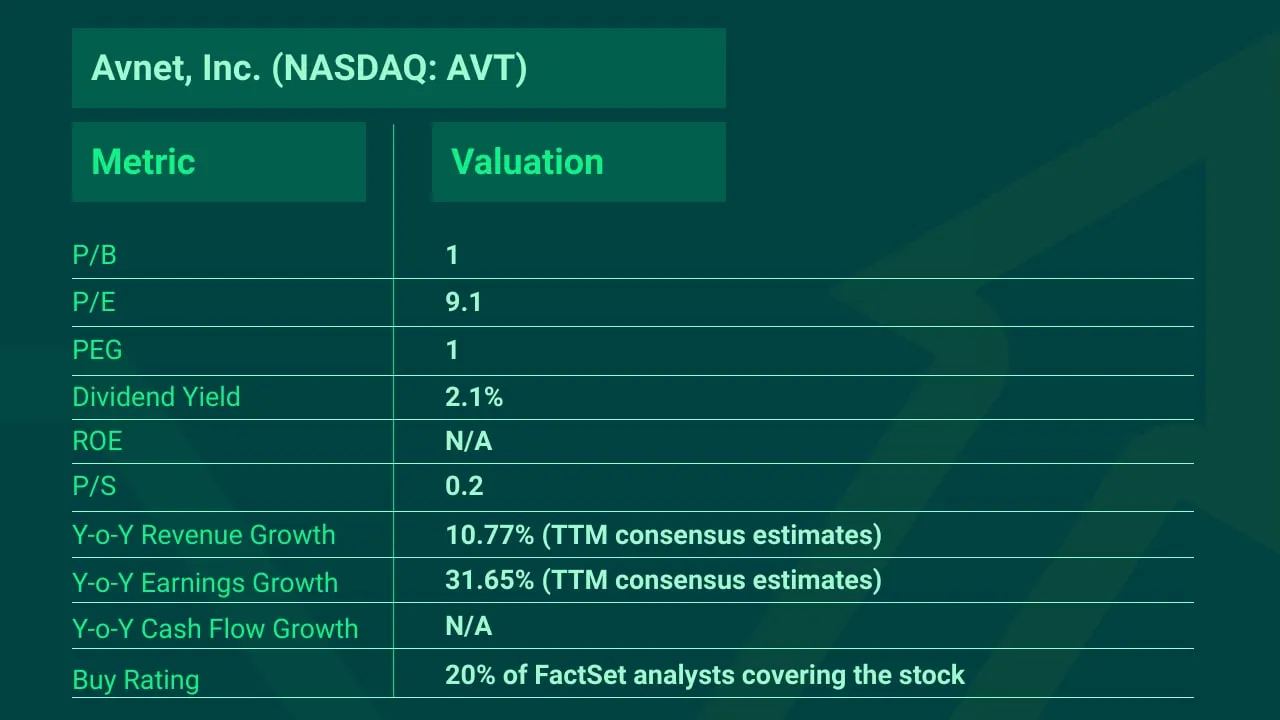 Avnet, Inc. (NASDAQ: AVT)

| Metric | Valuation |
|---|---|
| P/B | 1 |
| P/E | 9.1 |
| PEG | 1 |
| Dividend Yield | 2.1% |
| ROE | N/A |
| P/S | 0.2 |
| Y-o-Y Revenue Growth | 10.77% (TTM consensus estimates) |
| Y-o-Y Earnings Growth | 31.65% (TTM consensus estimates) |
| Y-o-Y Cash Flow Growth | N/A |
| Buy Rating | 20% of FactSet analysts covering the stock |